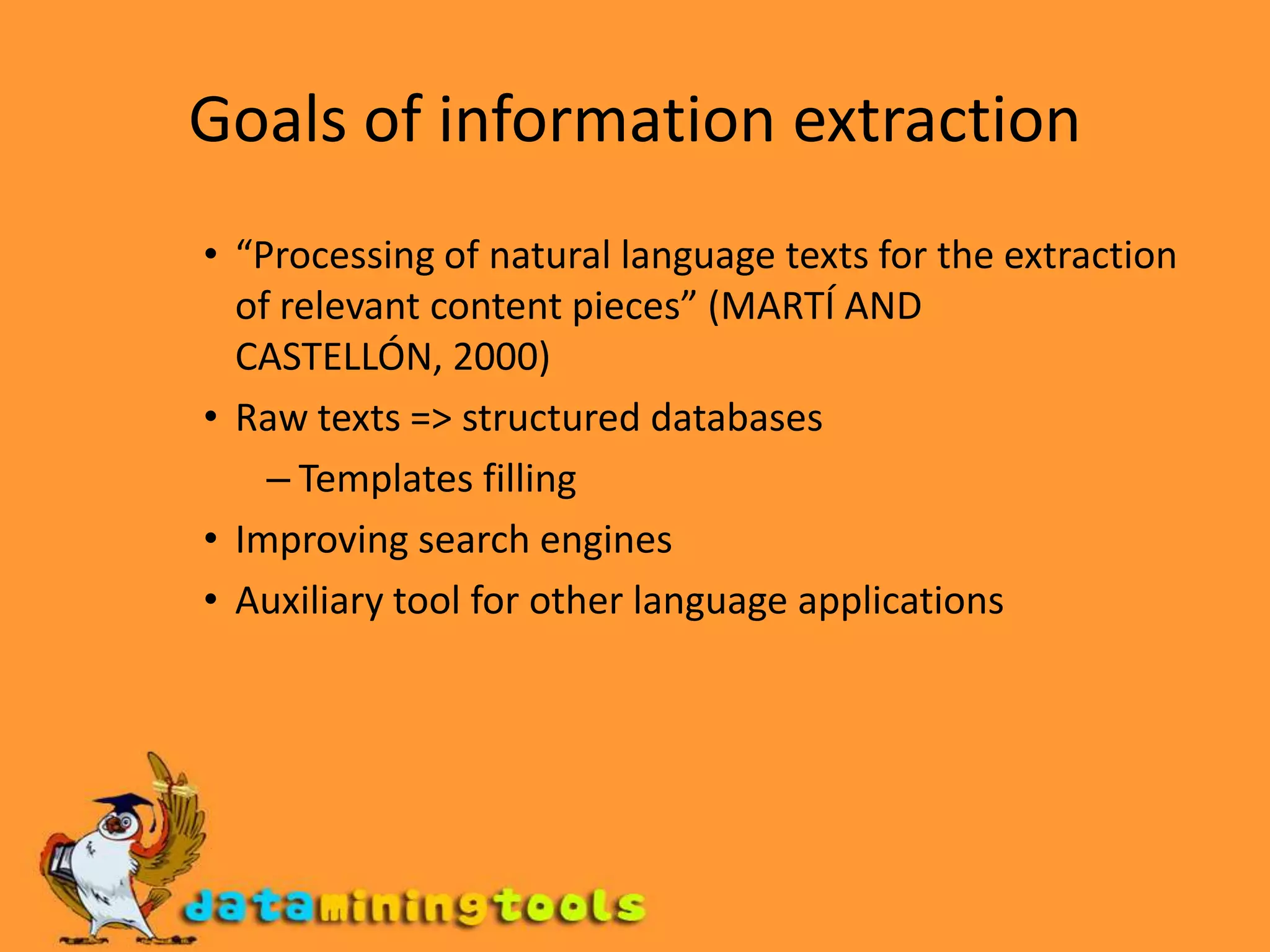 Goals of information extraction

• “Processing of natural language texts for the extraction of relevant content pieces” (MARTÍ AND CASTELLÓN, 2000)
• Raw texts => structured databases
– Templates filling
• Improving search engines
• Auxiliary tool for other language applications

dataminingtools